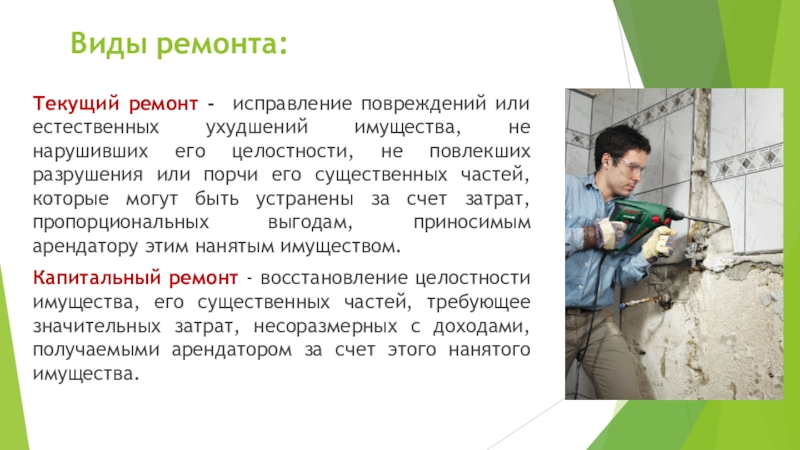 Виды ремонта:

Текущий ремонт - исправление повреждений или естественных ухудшений имущества, не нарушивших его целостности, не повлекших разрушения или порчи его существенных частей, которые могут быть устранены за счет затрат, пропорциональных выгодам, приносимым арендатору этим нанятым имуществом.

Капитальный ремонт - восстановление целостности имущества, его существенных частей, требующее значительных затрат, несоразмерных с доходами, получаемыми арендатором за счет этого нанятого имущества.